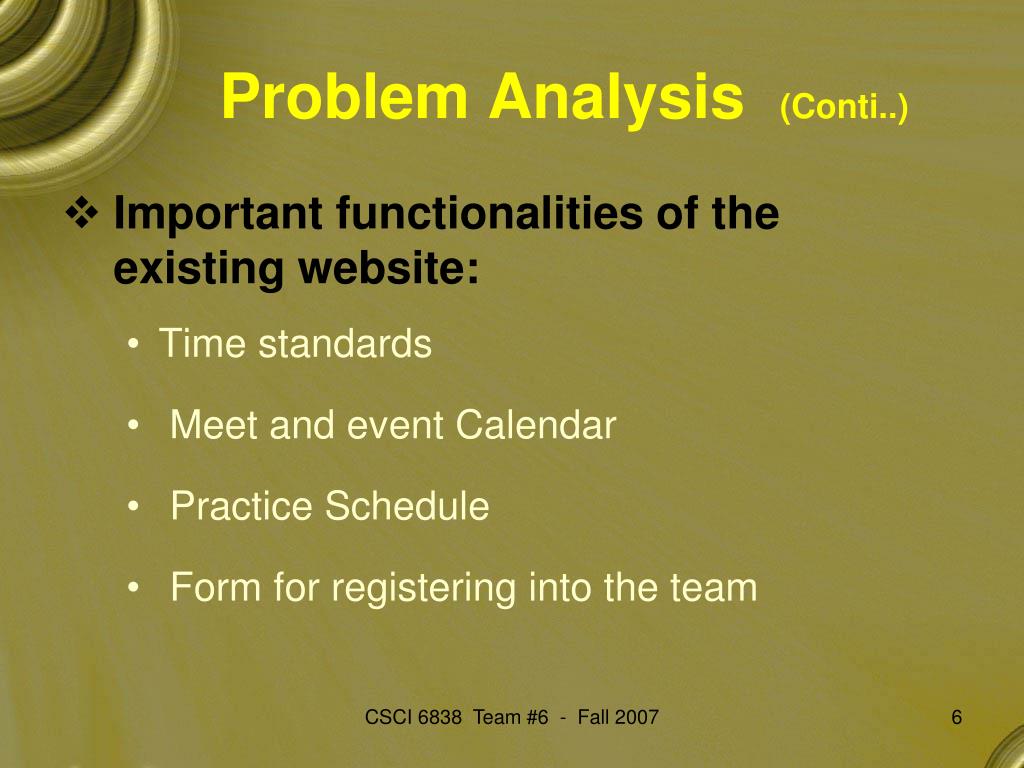 Problem Analysis (Conti..)

❖ Important functionalities of the existing website:

• Time standards

• Meet and event Calendar

• Practice Schedule

• Form for registering into the team

CSCI 6838 Team #6 - Fall 2007

6